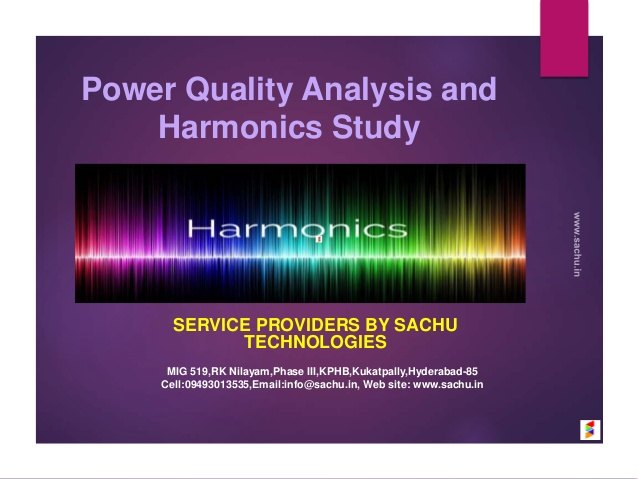 Power Quality Analysis and Harmonics Study

Harmonics

www.sachu.in

SERVICE PROVIDERS BY SACHU TECHNOLOGIES

MIG 519,RK Nilayam,Phase III,KPHB,Kukatpally,Hyderabad-85
Cell:09493013535,Email:info@sachu.in, Web site: www.sachu.in